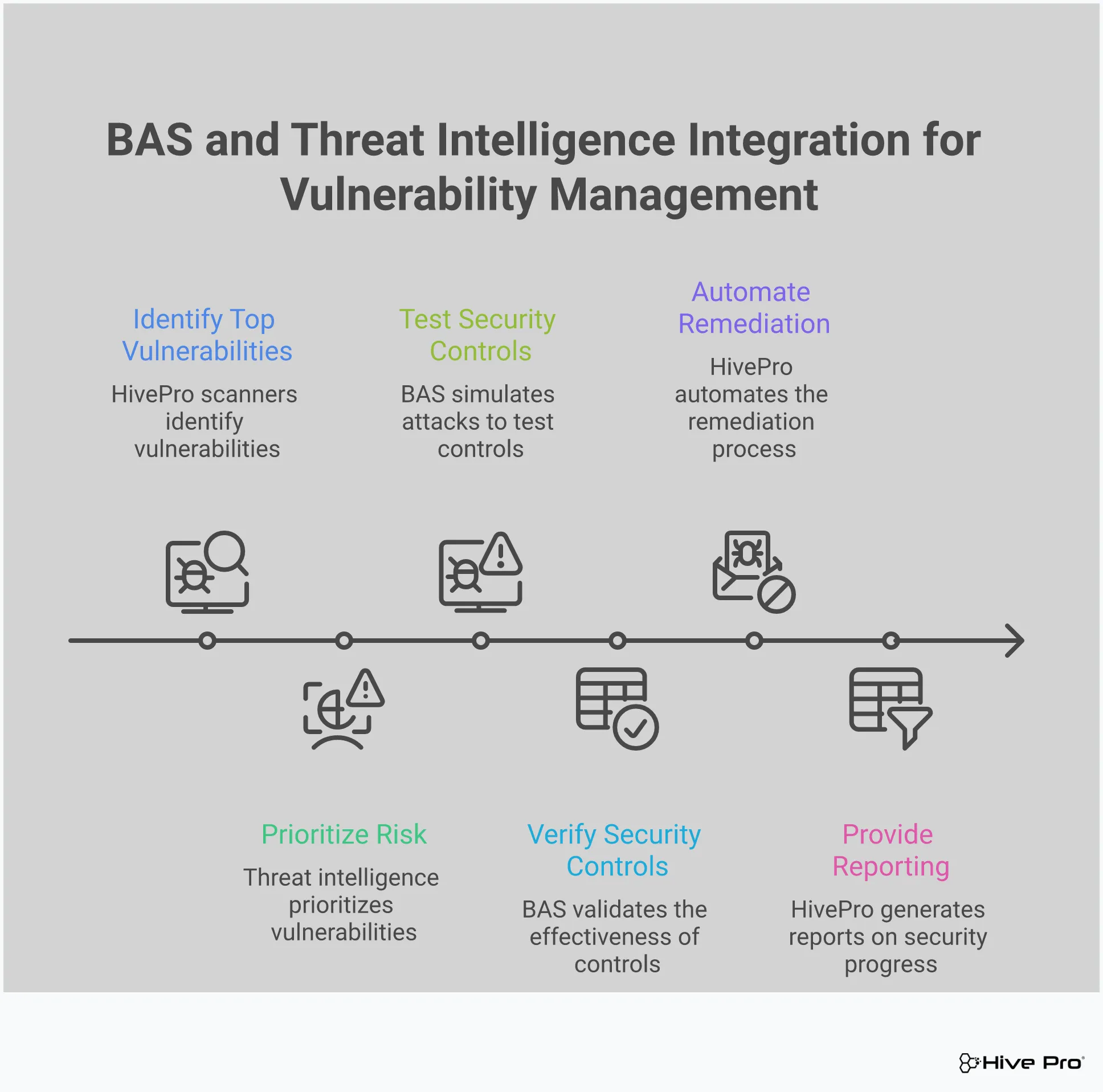 BAS and Threat Intelligence Integration for Vulnerability Management

Identify Top Vulnerabilities

HivePro scanners identify vulnerabilities

Test Security Controls

BAS simulates attacks to test controls

Automate Remediation

HivePro automates the remediation process

Prioritize Risk

Threat intelligence prioritizes vulnerabilities

Verify Security Controls

BAS validates the effectiveness of controls

Provide Reporting

HivePro generates reports on security progress

Hive Pro